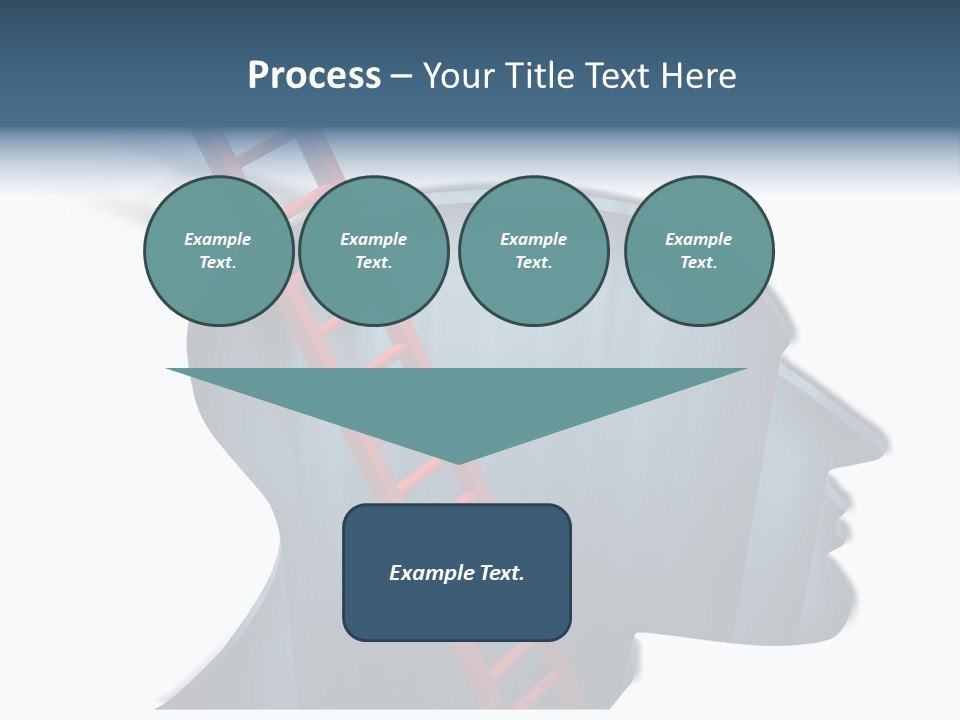 Process – Your Title Text Here

Example Text.

Example Text.

Example Text.

Example Text.

Example Text.